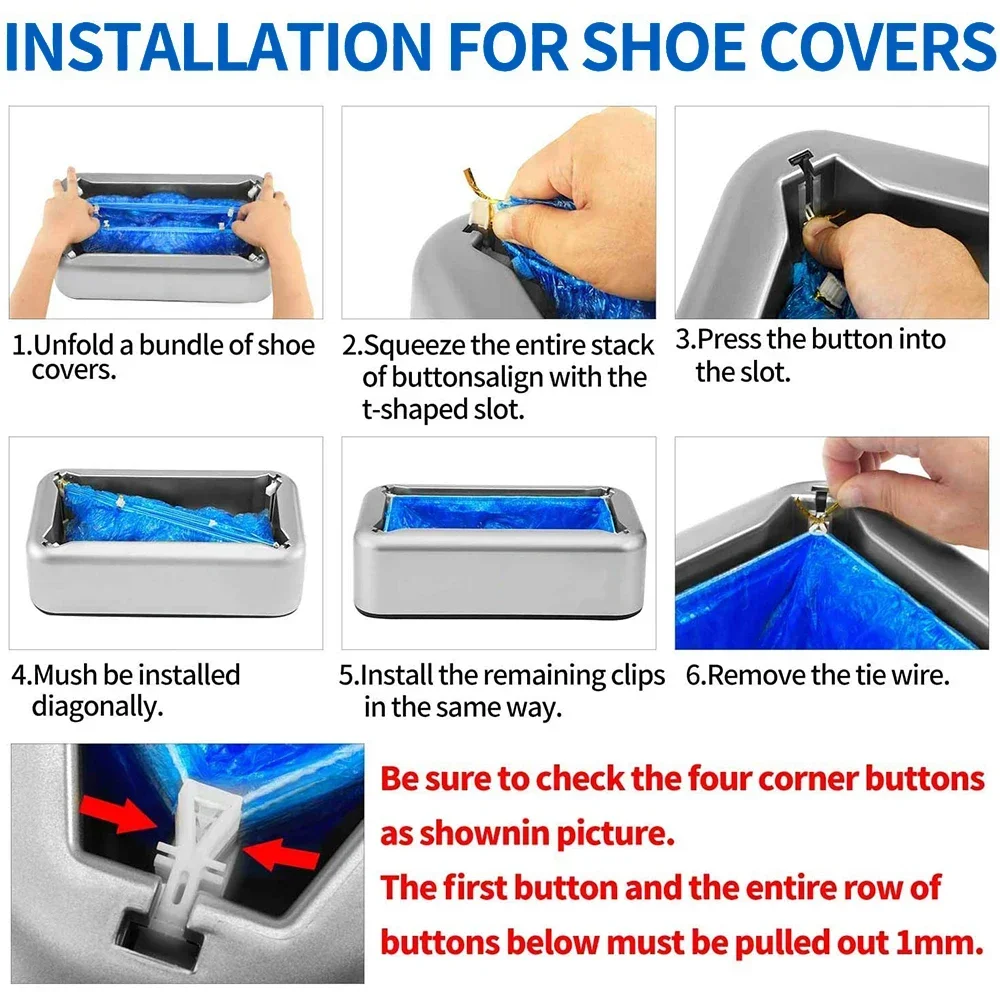 INSTALLATION FOR SHOE COVERS

1.Unfold a bundle of shoe covers.

2.Squeeze the entire stack of buttonsalign with the t-shaped slot.

3.Press the button into the slot.

4.Mush be installed diagonally.

5.Install the remaining clips in the same way.

6.Remove the tie wire.

Be sure to check the four corner buttons as shownin picture.
The first button and the entire row of buttons below must be pulled out 1mm.